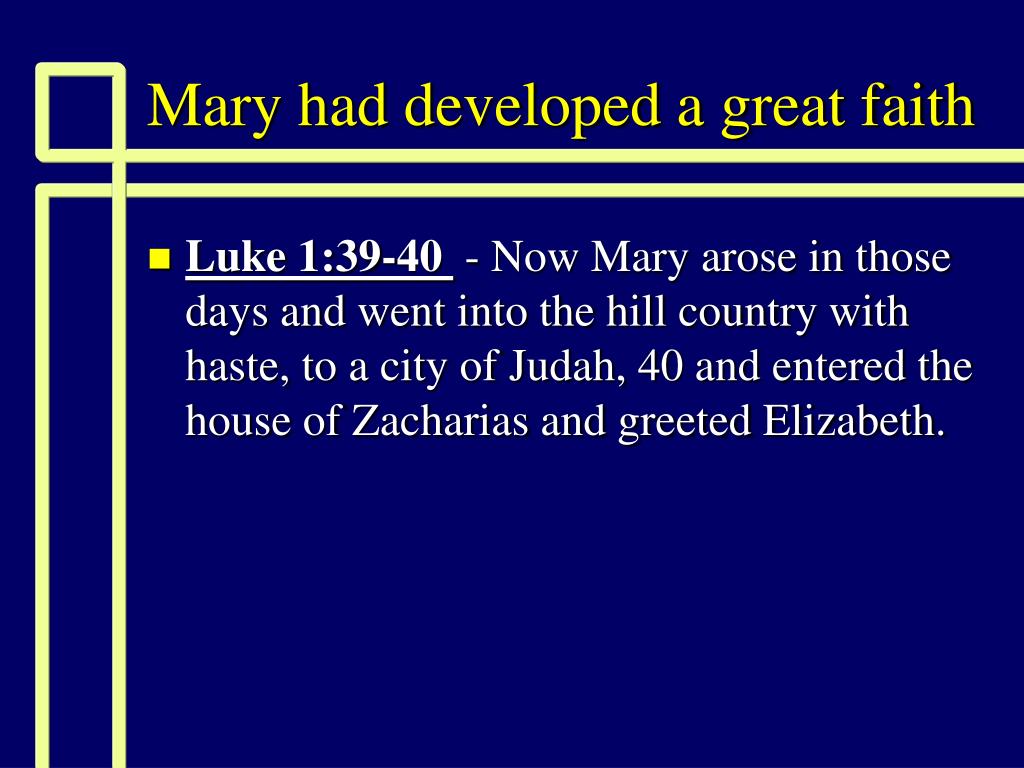 Mary had developed a great faith

Luke 1:39-40 - Now Mary arose in those days and went into the hill country with haste, to a city of Judah, 40 and entered the house of Zacharias and greeted Elizabeth.